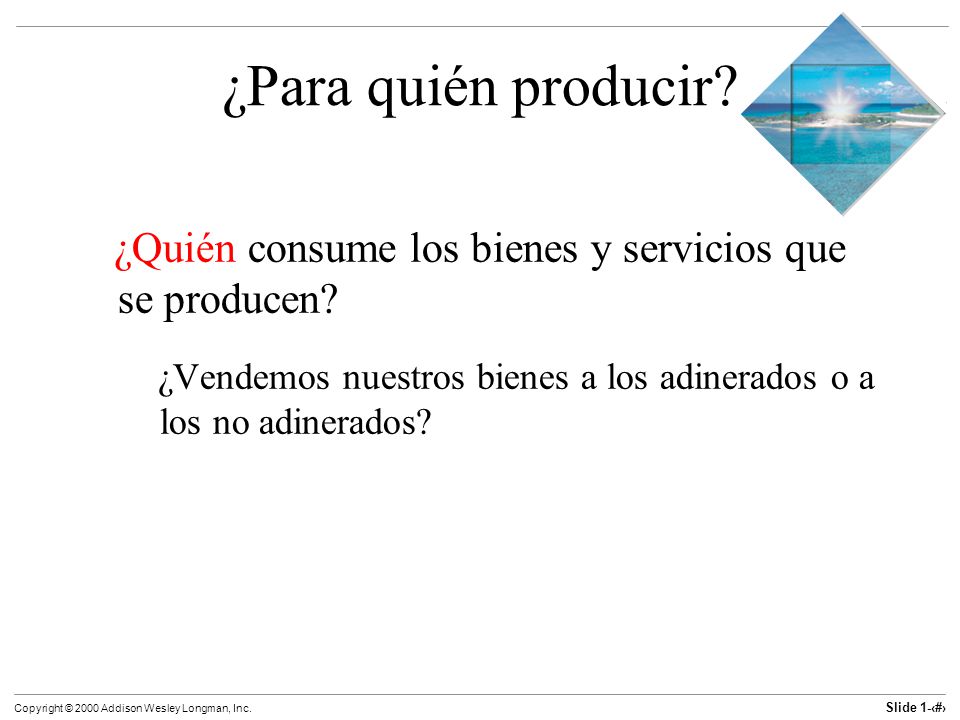 ¿Para quién producir?

¿Quién consume los bienes y servicios que se producen?

¿Vendemos nuestros bienes a los adinerados o a los no adinerados?

Copyright © 2000 Addison Wesley Longman, Inc.

Slide 1-‹#›